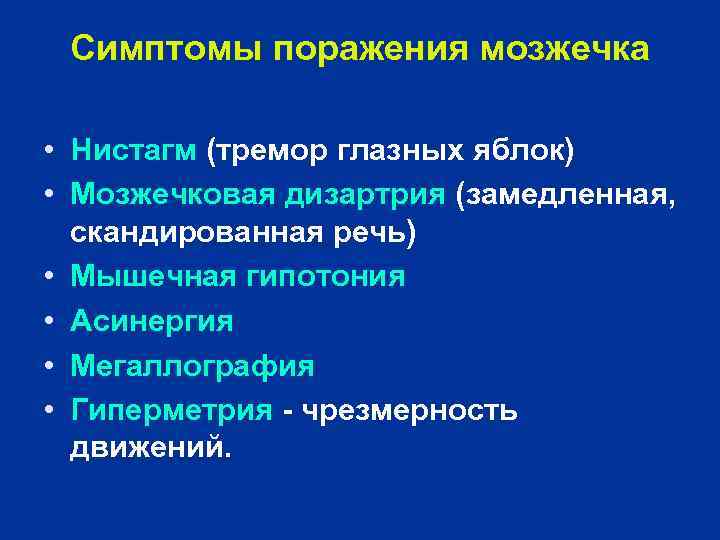 Симптомы поражения мозжечка

• Нистагм (тремор глазных яблок)
• Мозжечковая дизартрия (замедленная, скандированная речь)
• Мышечная гипотония
• Асинергия
• Мегаллография
• Гиперметрия - чрезмерность движений.